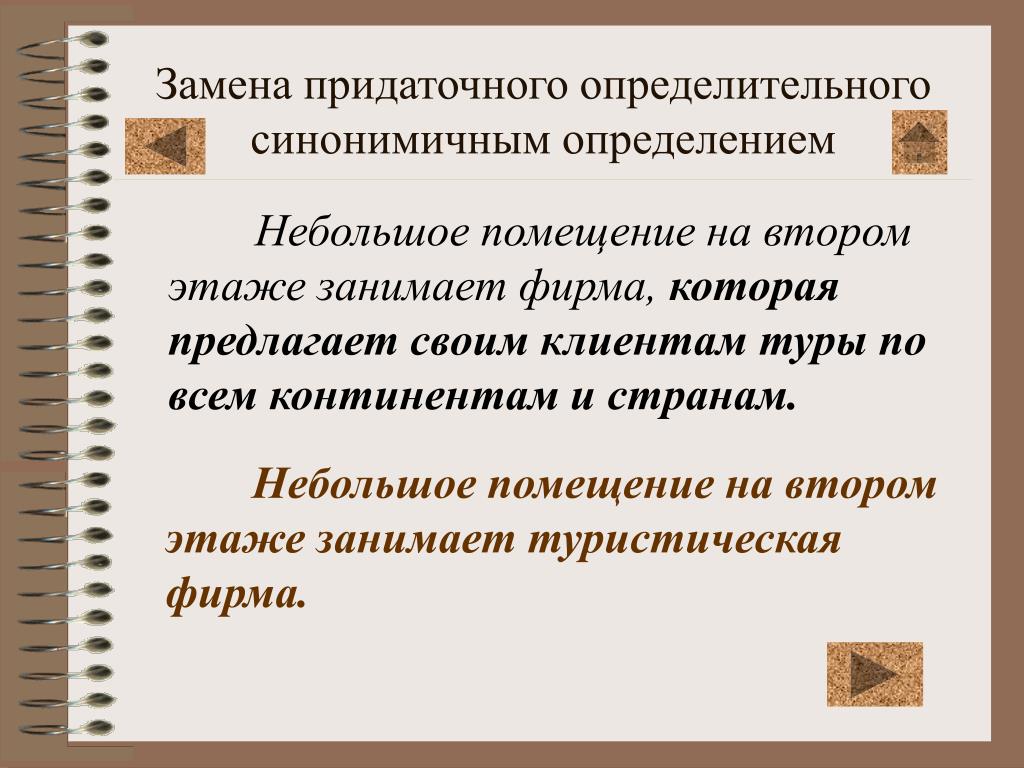 Замена придаточного определительного синонимичным определением

Небольшое помещение на втором этаже занимает фирма, которая предлагает своим клиентам туры по всем континентам и странам.

Небольшое помещение на втором этаже занимает туристическая фирма.